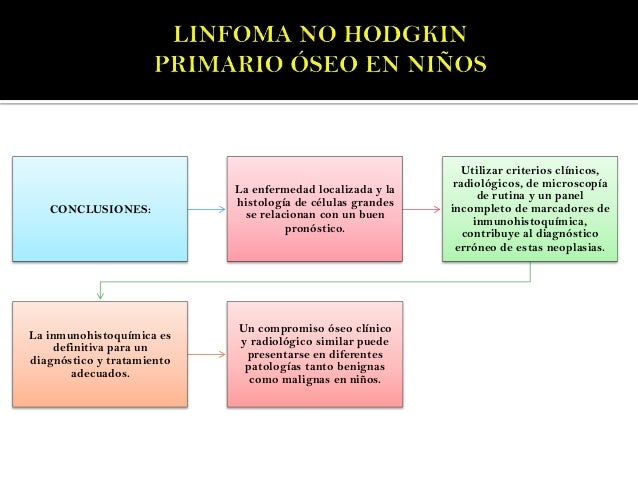 LINFOMA NO HODGKIN
PRIMARIO ÓSEO EN NIÑOS

CONCLUSIONES:

La enfermedad localizada y la histología de células grandes se relacionan con un buen pronóstico.

Utilizar criterios clínicos, radiológicos, de microscopía de rutina y un panel incompleto de marcadores de inmunohistoquímica, contribuye al diagnóstico erróneo de estas neoplasias.

La inmunohistoquímica es definitiva para un diagnóstico y tratamiento adecuados.

Un compromiso óseo clínico y radiológico similar puede presentarse en diferentes patologías tanto benignas como malignas en niños.